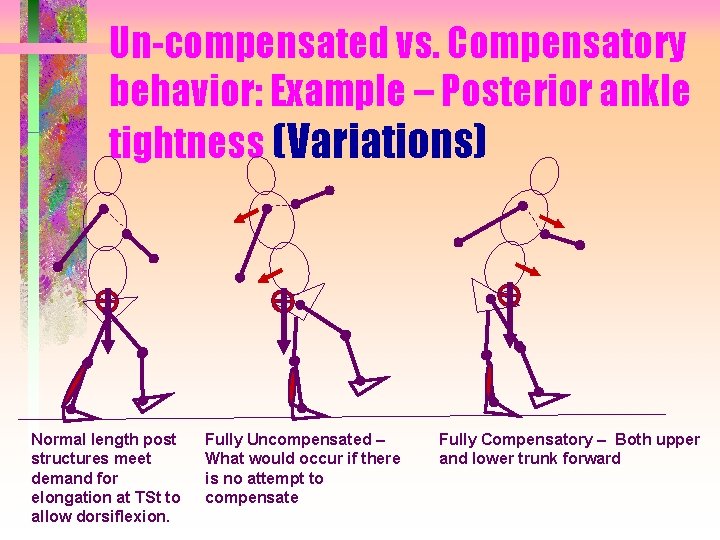 Un-compensated vs. Compensatory behavior: Example – Posterior ankle tightness (Variations)

Normal length post structures meet demand for elongation at TSt to allow dorsiflexion.

Fully Uncompensated – What would occur if there is no attempt to compensate

Fully Compensatory – Both upper and lower trunk forward